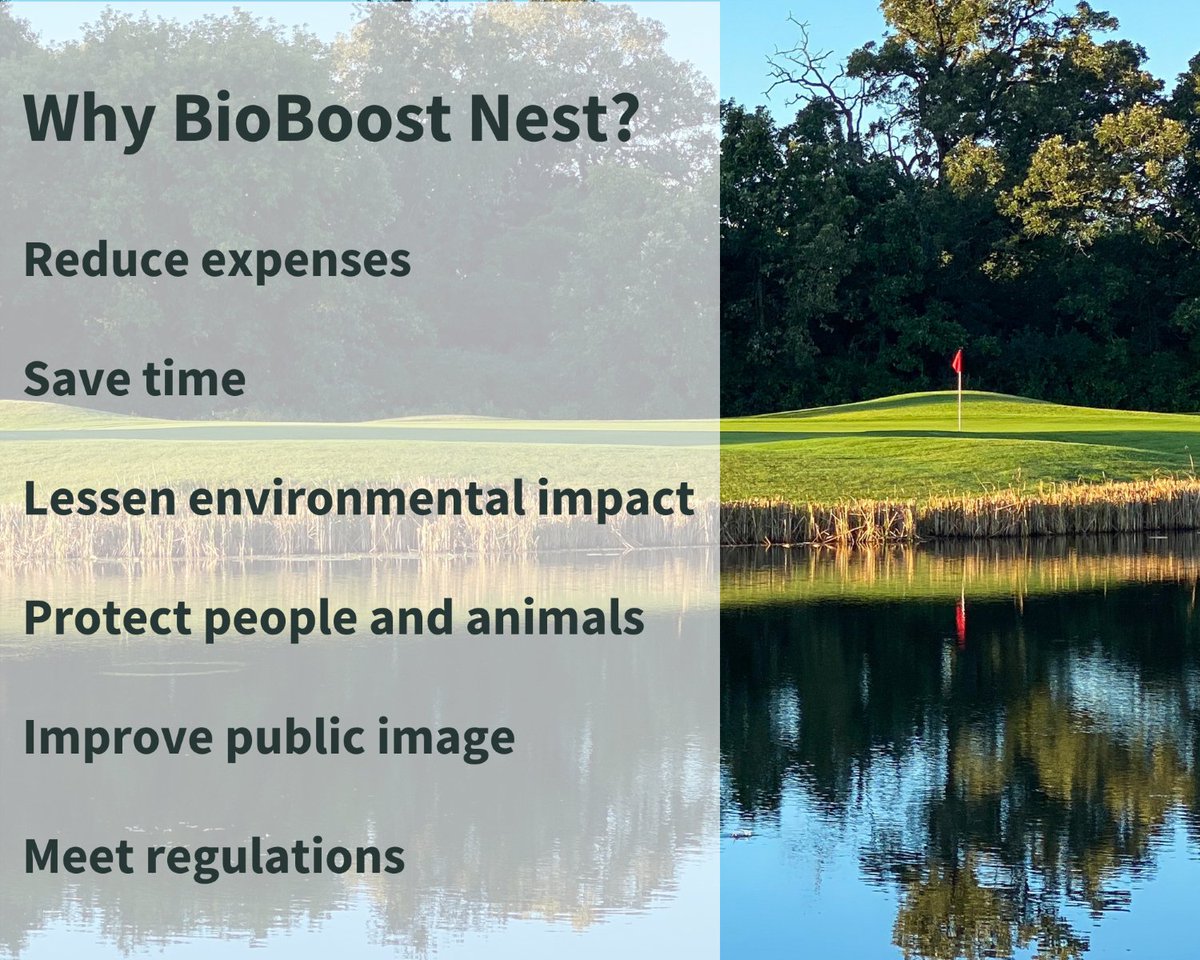 Why BioBoost Nest?

Reduce expenses

Save time

Lessen environmental impact

Protect people and animals

Improve public image

Meet regulations